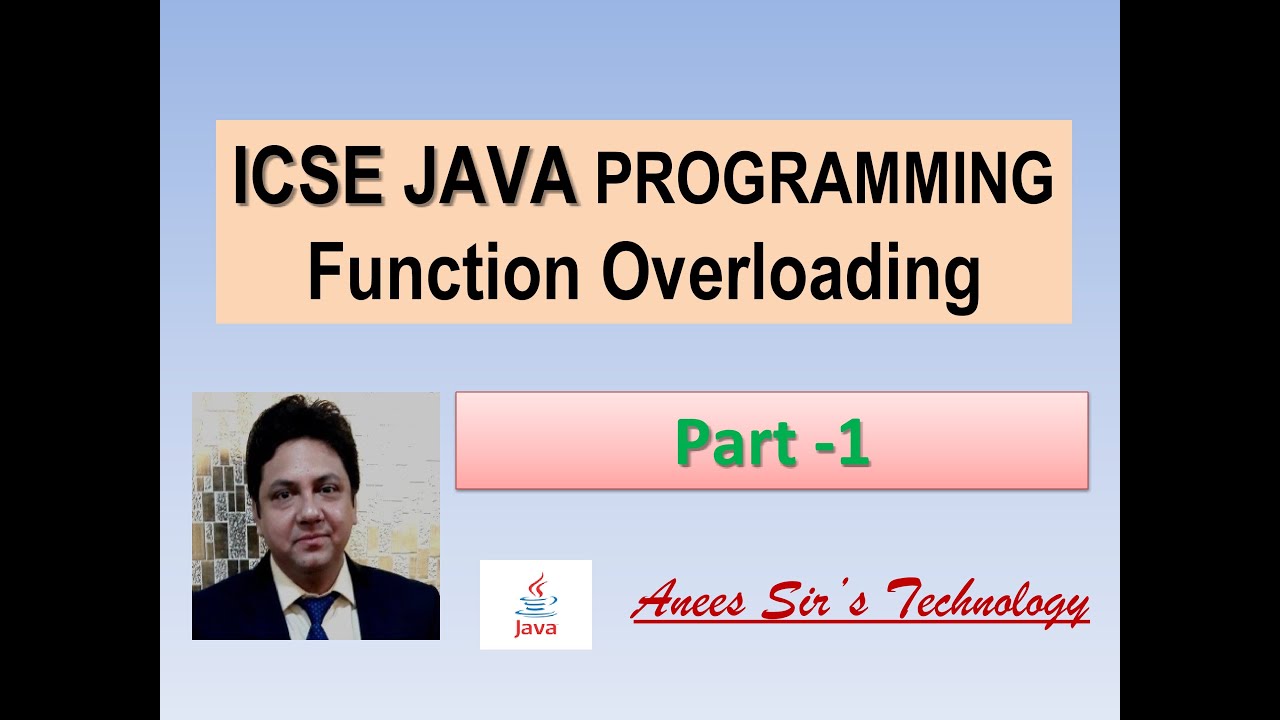 ICSE JAVA PROGRAMMING
Function Overloading

Part -1

Java

Anees Sir's Technology